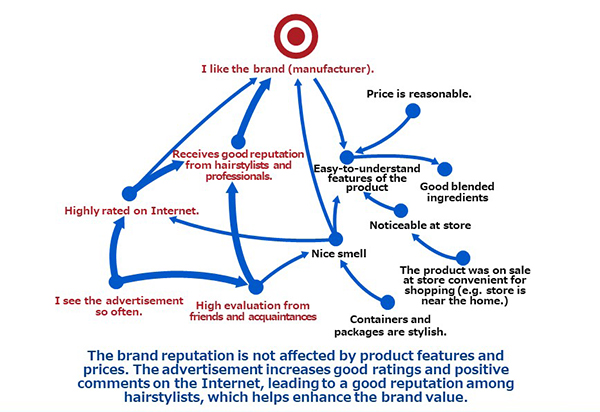 I like the brand (manufacturer).

Price is reasonable.

Receives good reputation from hairstylists and professionals.

Easy-to-understand features of the product

Good blended ingredients

Highly rated on Internet.

Noticeable at store

Nice smell

The product was on sale at store convenient for shopping (e.g. store is near the home.)

I see the advertisement so often.

High evaluation from friends and acquaintances

Containers and packages are stylish.

The brand reputation is not affected by product features and prices. The advertisement increases good ratings and positive comments on the Internet, leading to a good reputation among hairstylists, which helps enhance the brand value.